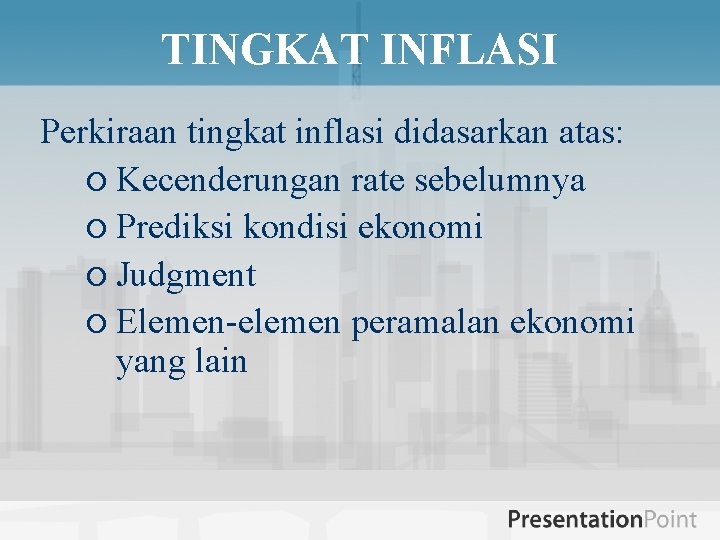 TINGKAT INFLASI

Perkiraan tingkat inflasi didasarkan atas:

○ Kecenderungan rate sebelumnya
○ Prediksi kondisi ekonomi
○ Judgment
○ Elemen-elemen peramalan ekonomi yang lain

PresentationPoint